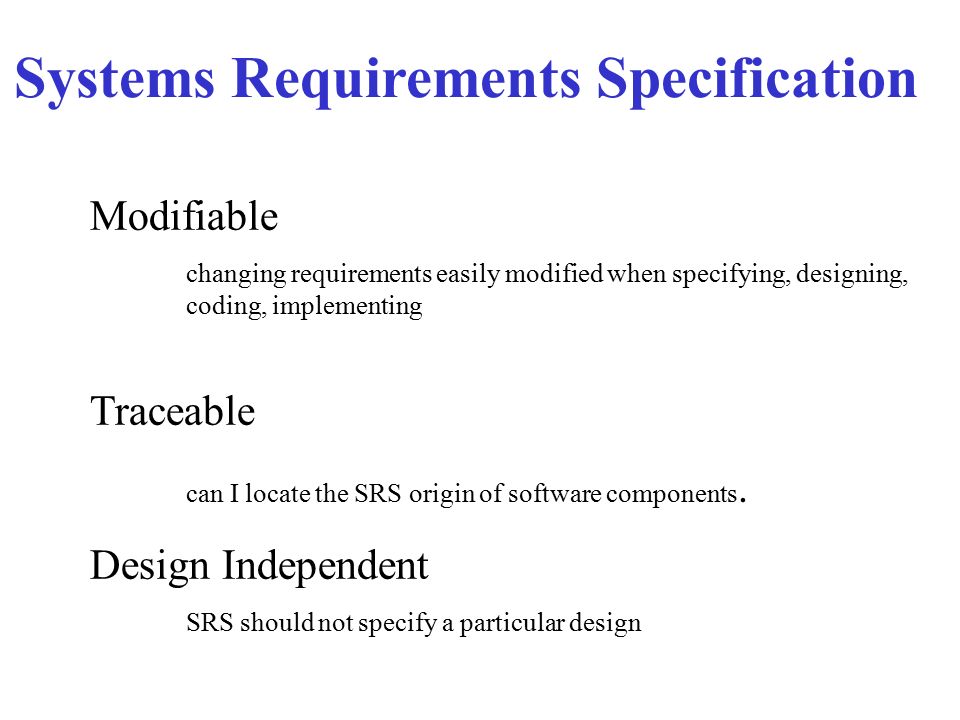 Systems Requirements Specification

Modifiable

changing requirements easily modified when specifying, designing, coding, implementing

Traceable

can I locate the SRS origin of software components.

Design Independent

SRS should not specify a particular design